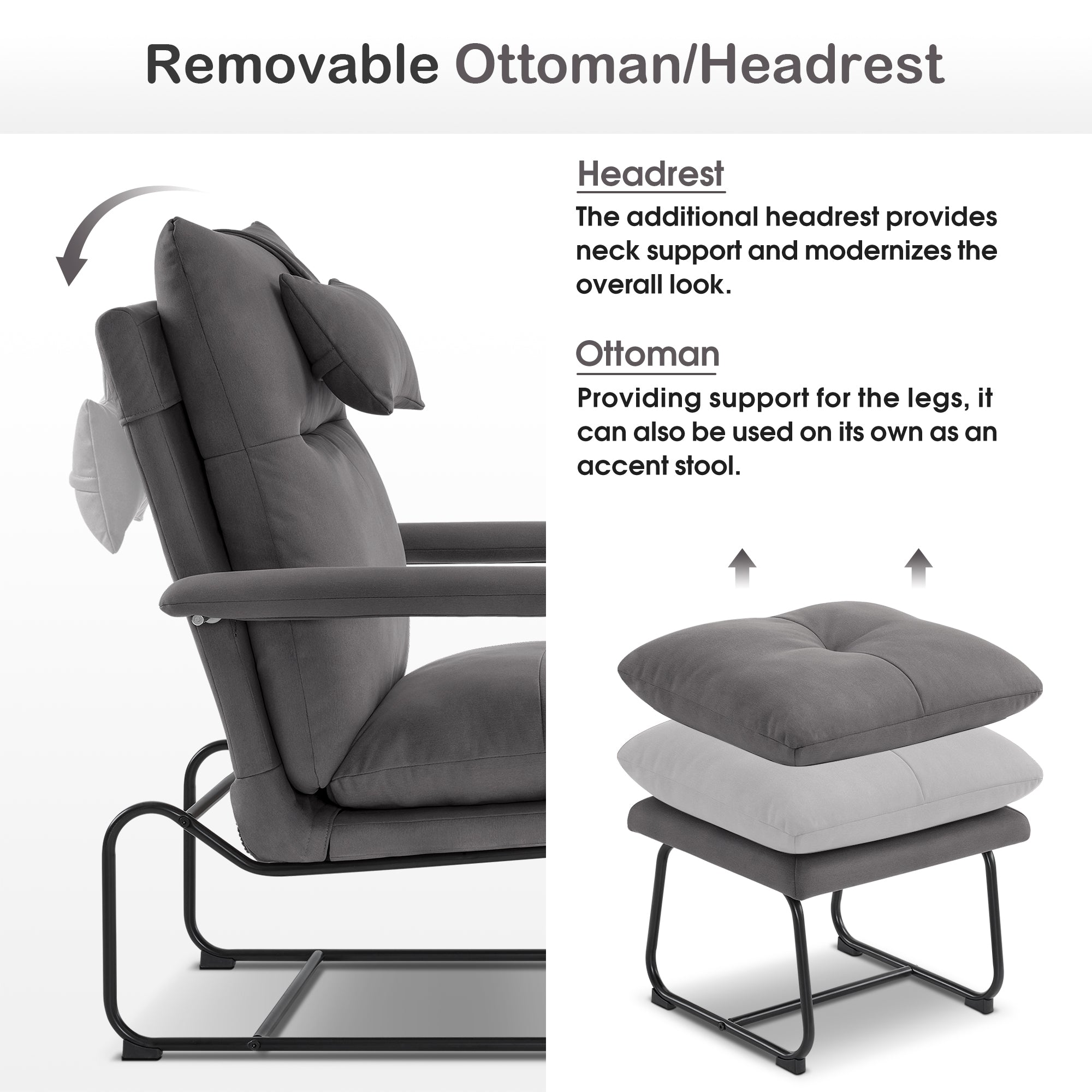 Removable Ottoman/Headrest

Headrest

The additional headrest provides neck support and modernizes the overall look.

Ottoman

Providing support for the legs, it can also be used on its own as an accent stool.